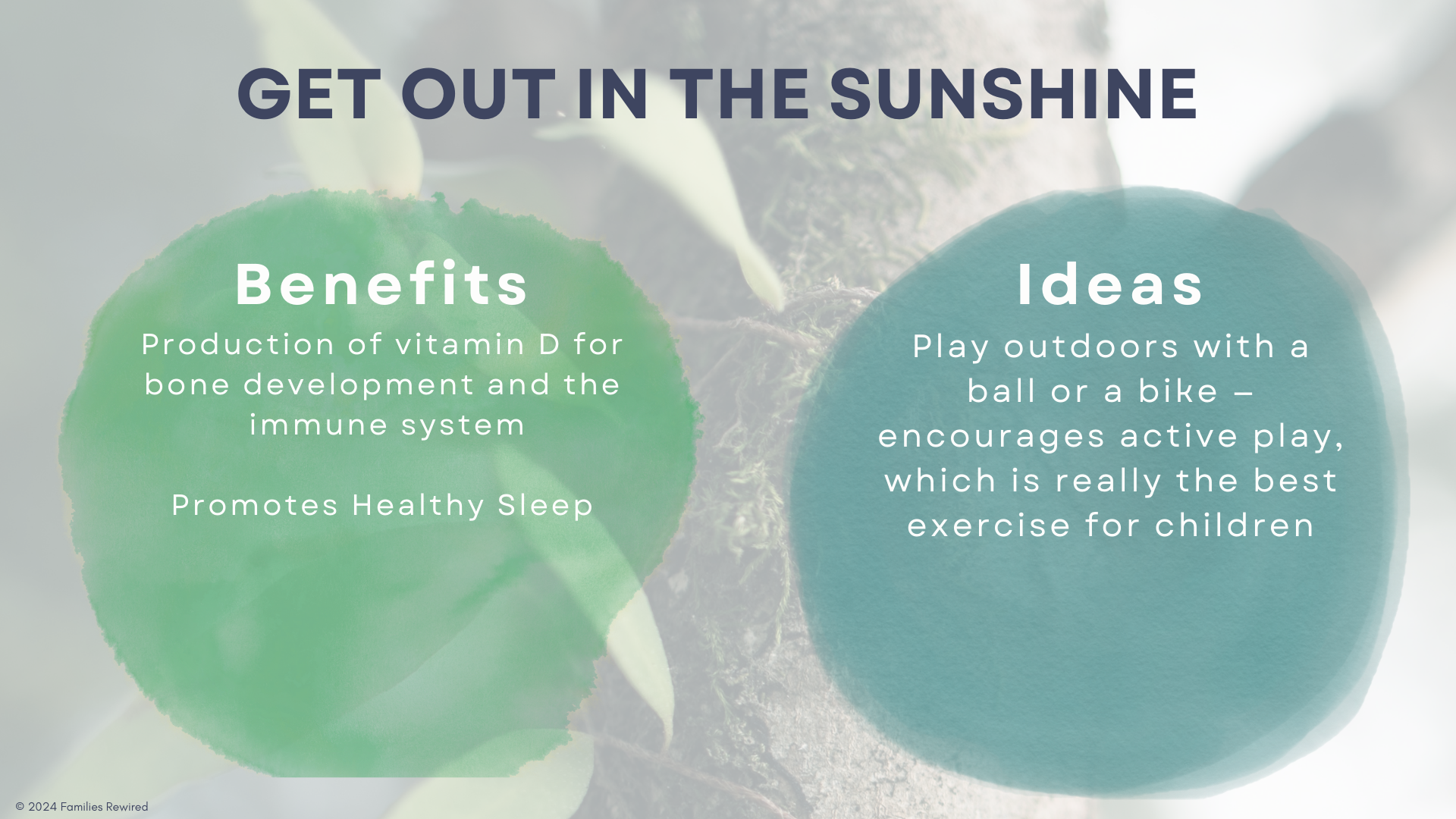 GET OUT IN THE SUNSHINE

Benefits

Production of vitamin D for bone development and the immune system

Promotes Healthy Sleep

Ideas

Play outdoors with a ball or a bike – encourages active play, which is really the best exercise for children

© 2024 Families Rewired